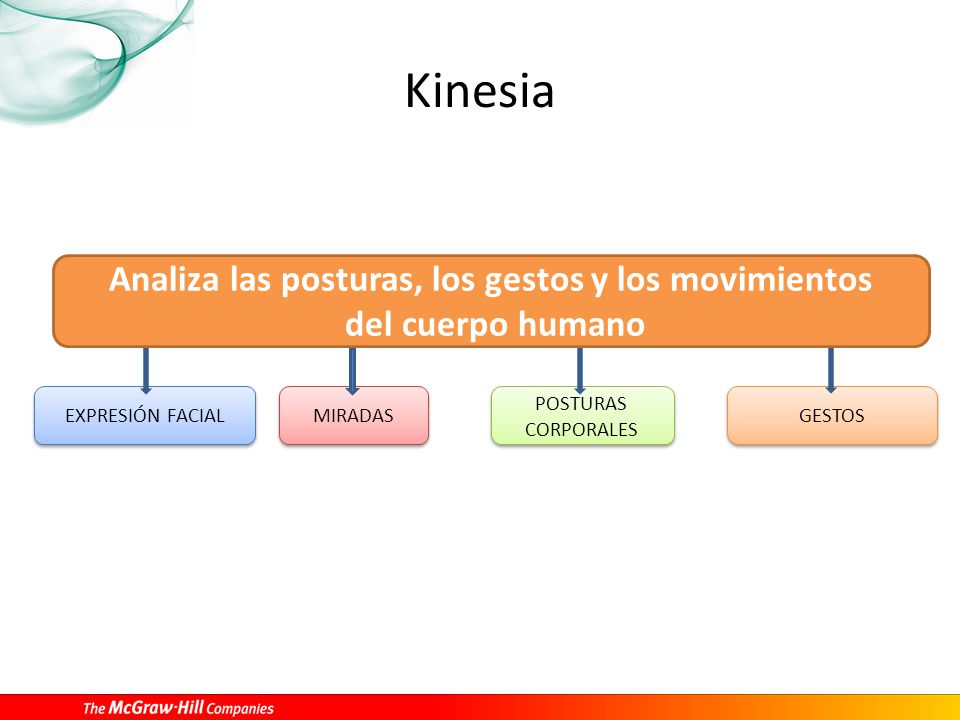 Kinesia

Analiza las posturas, los gestos y los movimientos del cuerpo humano

EXPRESIÓN FACIAL

MIRADAS

POSTURAS CORPORALES

GESTOS

The McGraw·Hill Companies